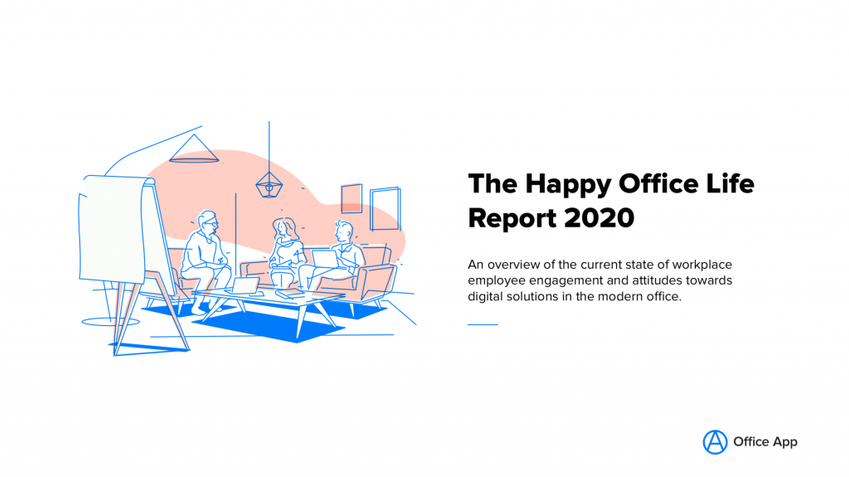 The Happy Office Life Report 2020

An overview of the current state of workplace employee engagement and attitudes towards digital solutions in the modern office.

Office App